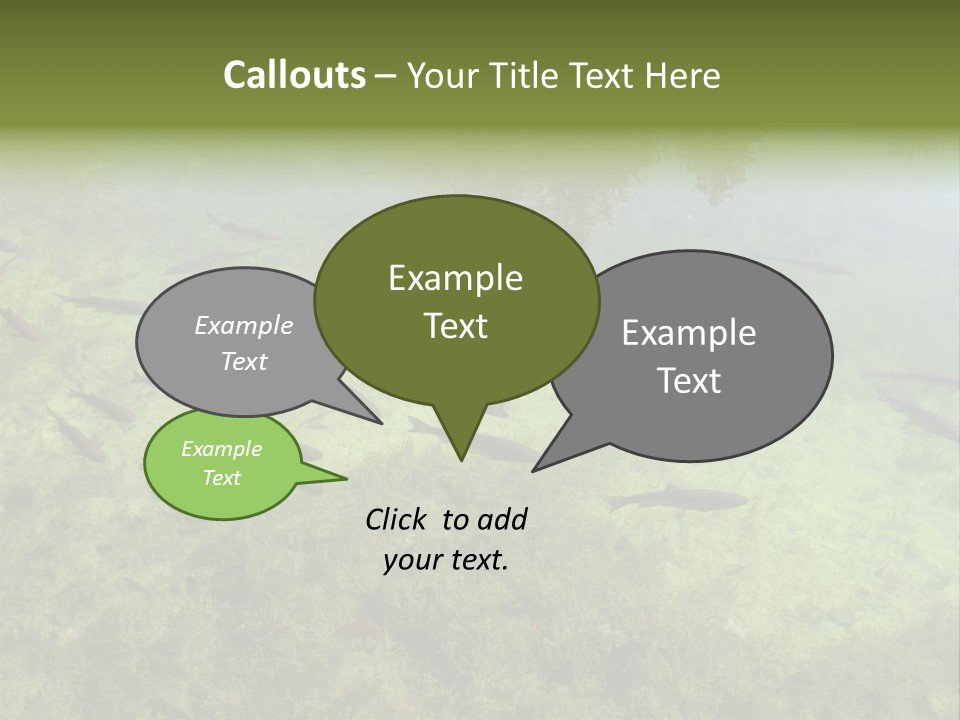 Callouts – Your Title Text Here

Example Text

Example Text

Example Text

Example Text

Click to add your text.